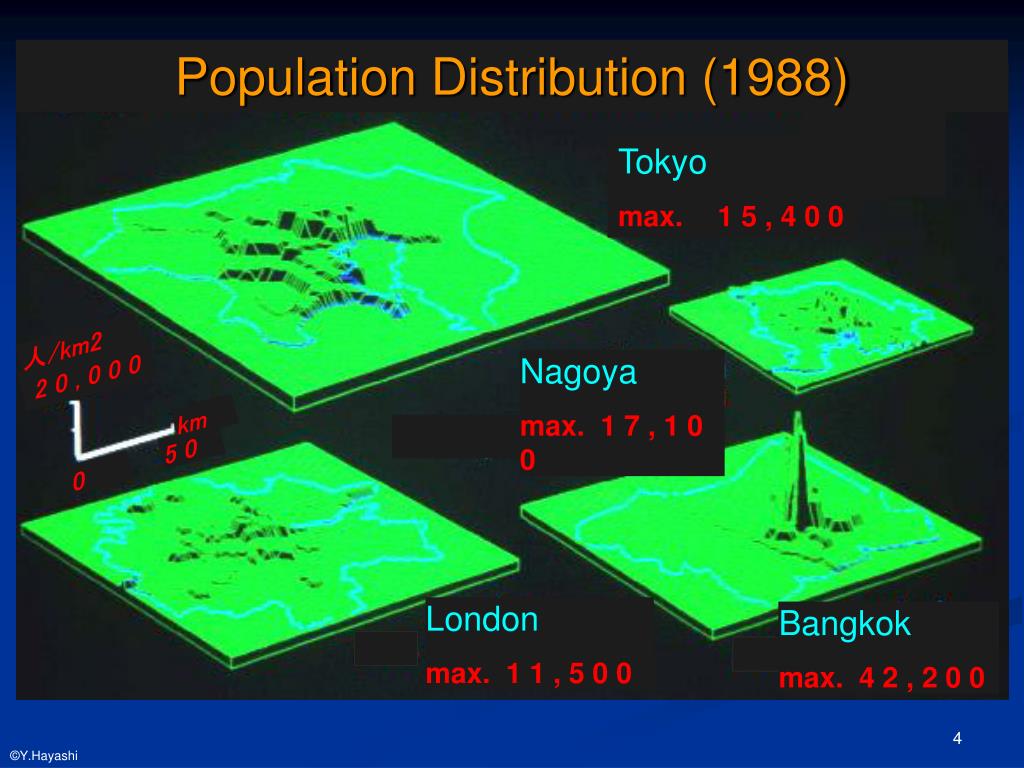 Population Distribution (1988)

Tokyo

max. 1 5 , 4 0 0

人/km2
2 0 , 0 0 0

km
5 0

0

Nagoya

max. 1 7 , 1 0 0

London

max. 1 1 , 5 0 0

Bangkok

max. 4 2 , 2 0 0

4

©Y.Hayashi